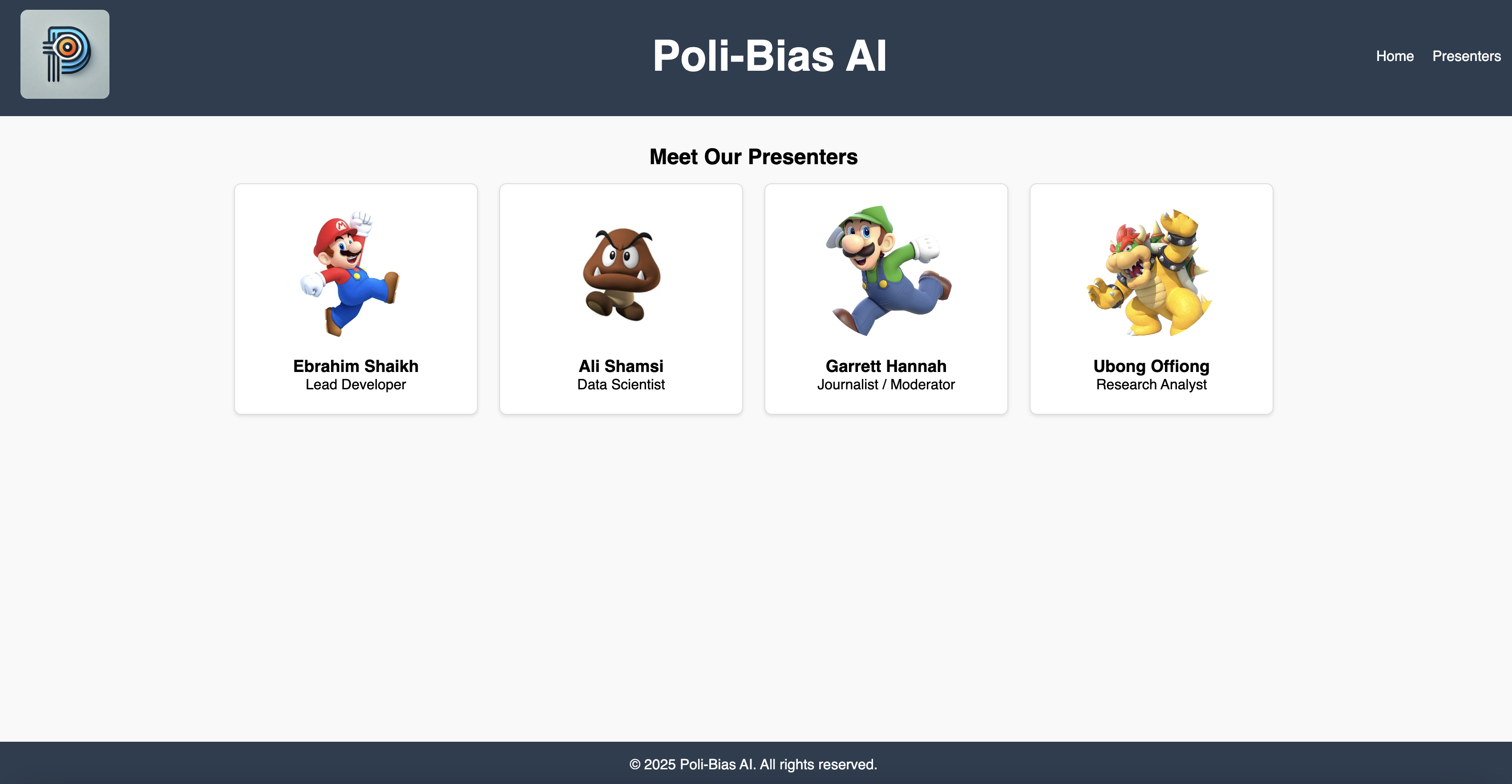 Poli-Bias AI

Home Presenters

Meet Our Presenters

Ebrahim Shaikh
Lead Developer

Ali Shamsi
Data Scientist

Garrett Hannah
Journalist / Moderator

Ubong Offiong
Research Analyst

© 2025 Poli-Bias AI. All rights reserved.